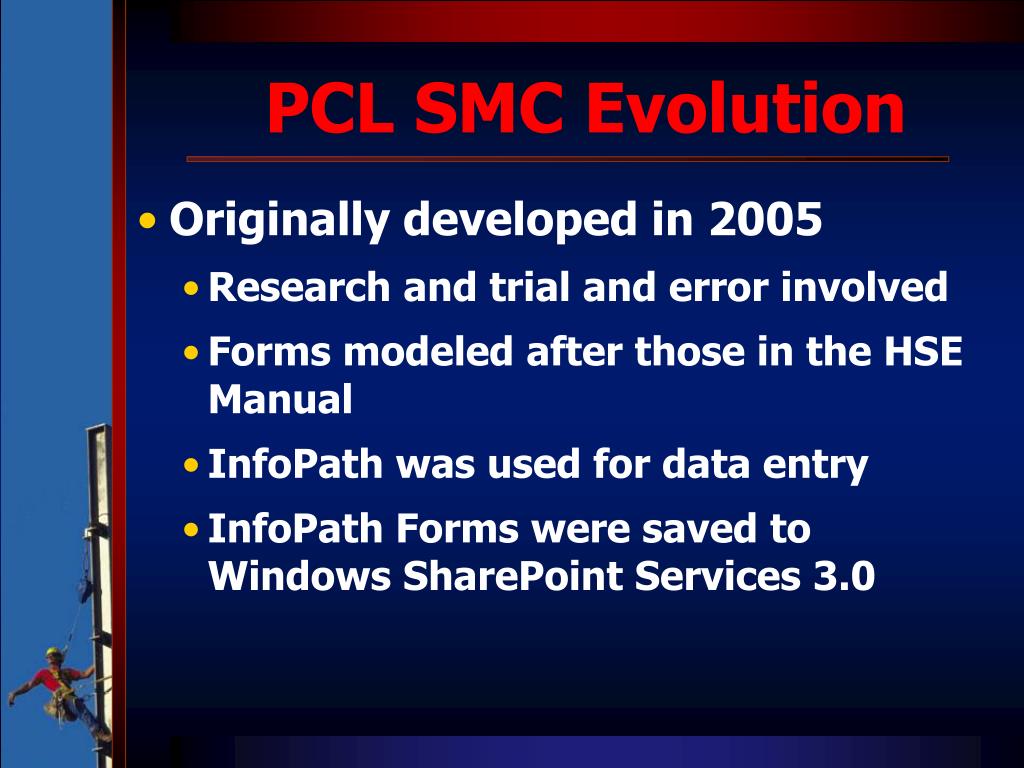 PCL SMC Evolution

• Originally developed in 2005
 • Research and trial and error involved
 • Forms modeled after those in the HSE Manual
 • InfoPath was used for data entry
 • InfoPath Forms were saved to Windows SharePoint Services 3.0